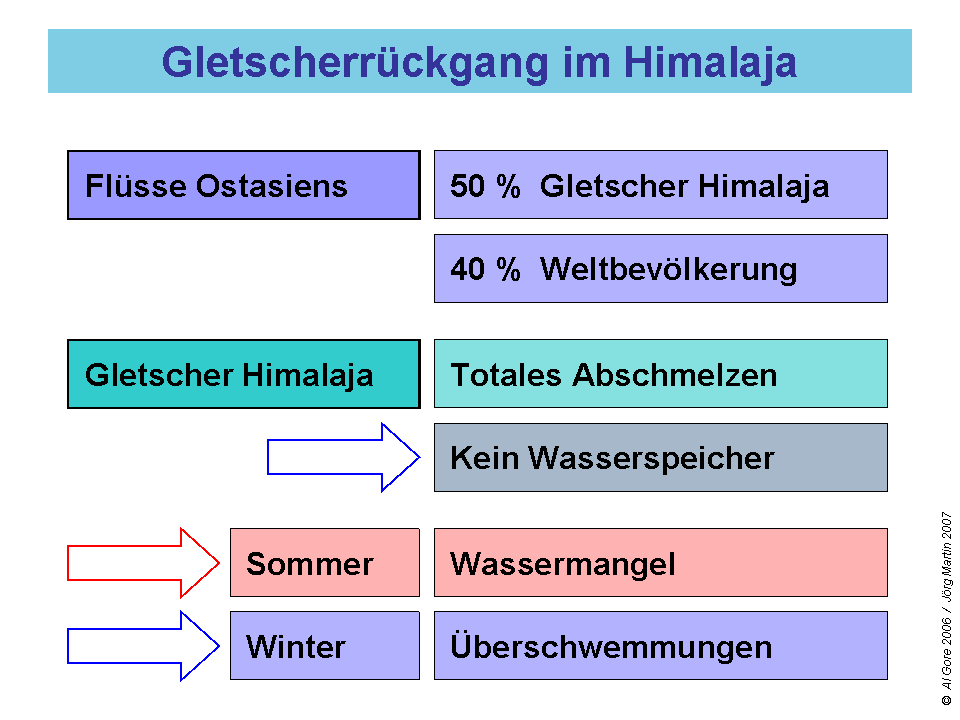 Gletscherrückgang im Himalaja

Flüsse Ostasiens

50 % Gletscher Himalaja

40 % Weltbevölkerung

Gletscher Himalaja

Totales Abschmelzen

Kein Wasserspeicher

Sommer

Wassermangel

Winter

Überschwemmungen

© Al Gore 2006 / Jörg Martin 2007